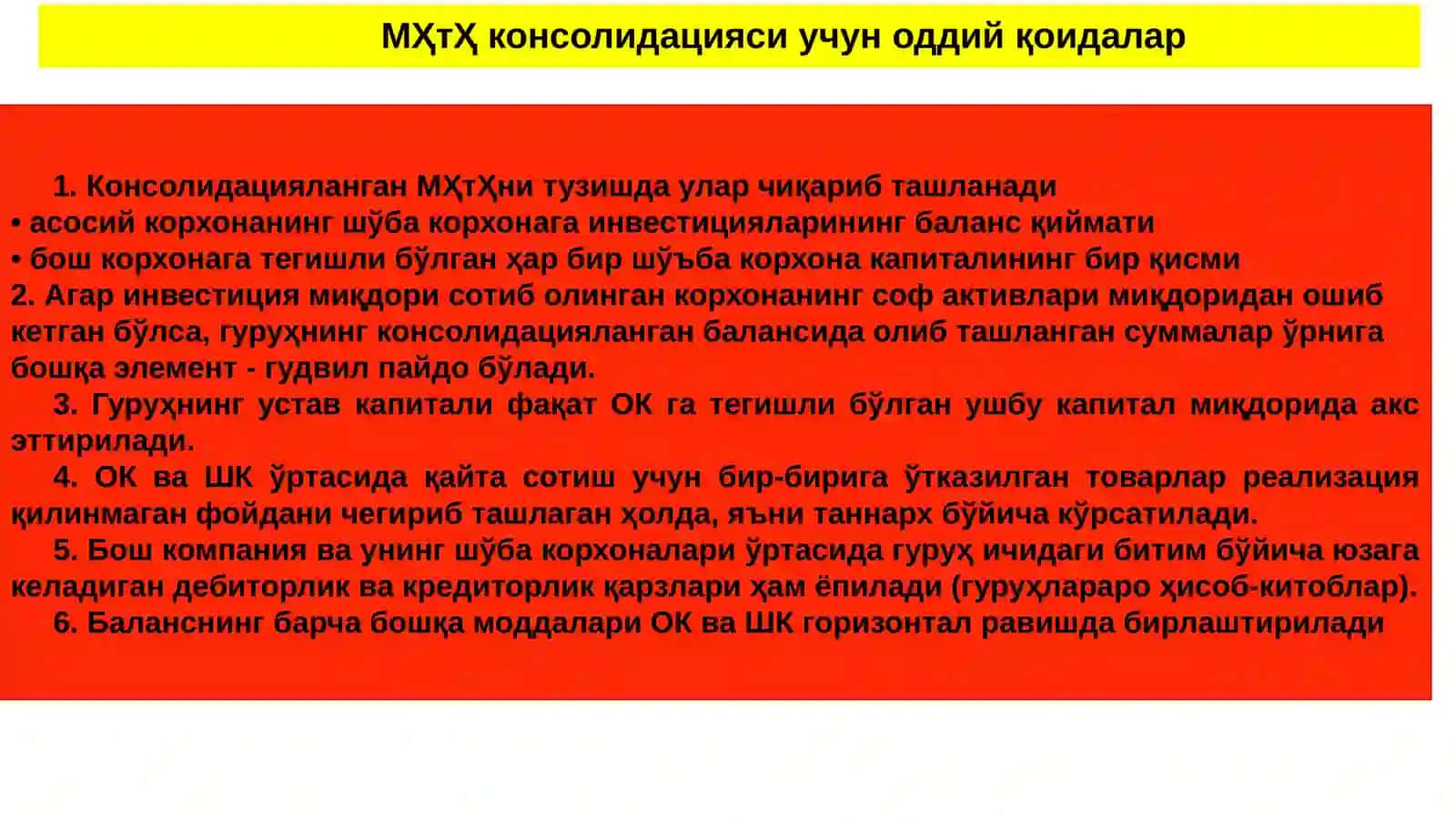 МҲтҲ консолидацияси учун оддий қоидалар

1. Консолидацияланган МҲтҲни тузишда улар чиқариб ташланади
• асосий корхонанинг шўба корхонага инвестицияларининг баланс қиймати
• бош корхонага тегишли бўлган ҳар бир шўъба корхона капиталининг бир қисми
2. Агар инвестиция миқдори сотиб олинган корхонанинг соф активлари миқдоридан ошиб кетган бўлса, гуруҳнинг консолидацияланган балансида олиб ташланган суммалар ўрнига бошқа элемент - гудвил пайдо бўлади.
3. Гуруҳнинг устав капитали фақат ОК га тегишли бўлган ушбу капитал миқдорида акс эттирилади.
4. ОК ва ШК ўртасида қайта сотиш учун бир-бирига ўтказилган товарлар реализация қилинмаган фойдани чегириб ташлаган ҳолда, яъни таннарх бўйича кўрсатилади.
5. Бош компания ва унинг шўба корхоналари ўртасида гуруҳ ичидаги битим бўйича юзага келадиган дебиторлик ва кредиторлик қарзлари ҳам ёпилади (гуруҳлараро ҳисоб-китоблар).
6. Баланснинг барча бошқа моддалари ОК ва ШК горизонтал равишда бирлаштирилади